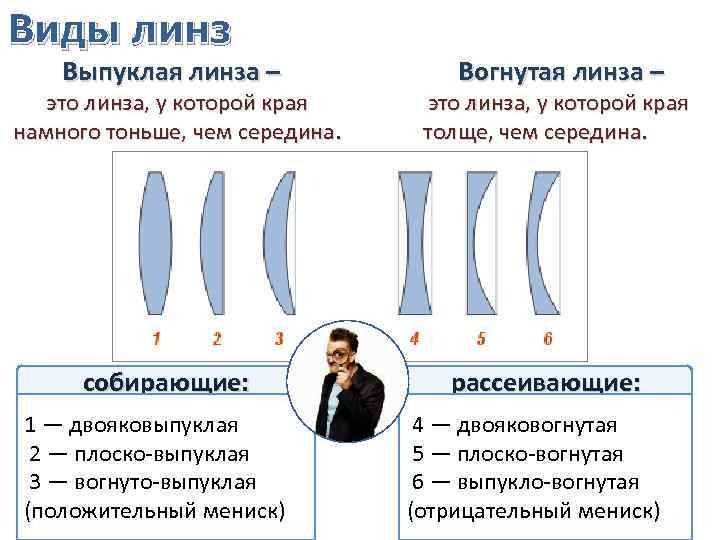 Виды линз

Выпуклая линза –
это линза, у которой края намного тоньше, чем середина.

Вогнутая линза –
это линза, у которой края толще, чем середина.

1 2 3 4 5 6

собирающие:
1 — двояковыпуклая
2 — плоско-выпуклая
3 — вогнуто-выпуклая
(положительный мениск)

рассеивающие:
4 — двояковогнутая
5 — плоско-вогнутая
6 — выпукло-вогнутая
(отрицательный мениск)